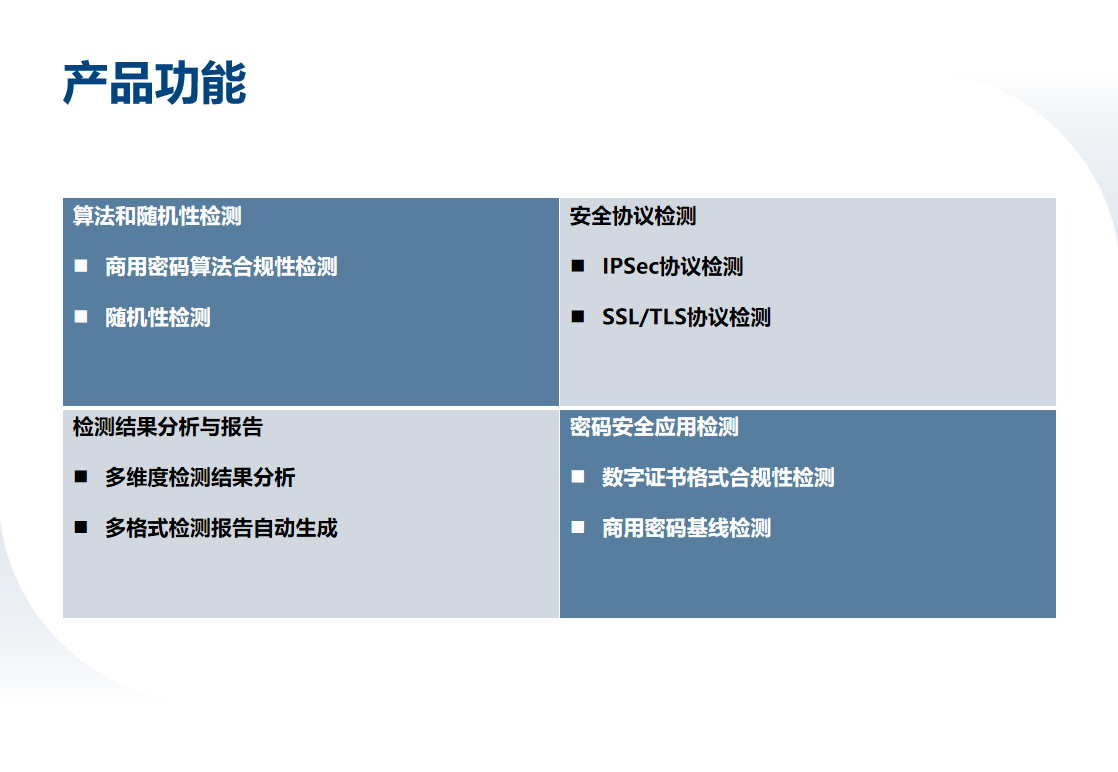 产品功能

算法和随机性检测

■ 商用密码算法合规性检测

■ 随机性检测

安全协议检测

■ IPSec协议检测

■ SSL/TLS协议检测

检测结果分析与报告

■ 多维度检测结果分析

■ 多格式检测报告自动生成

密码安全应用检测

■ 数字证书格式合规性检测

■ 商用密码基线检测